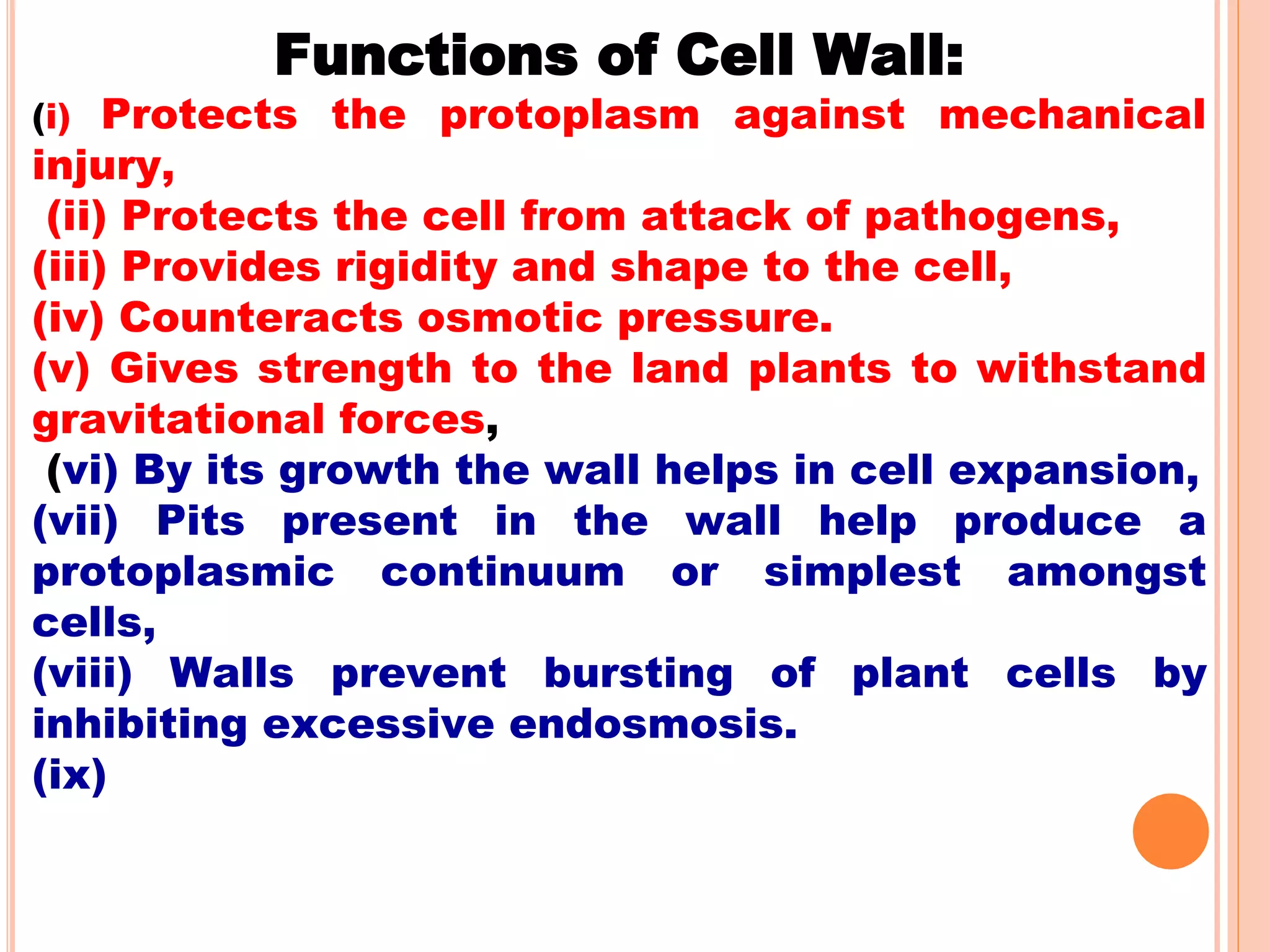 Functions of Cell Wall:

(i) Protects the protoplasm against mechanical injury,

(ii) Protects the cell from attack of pathogens,

(iii) Provides rigidity and shape to the cell,

(iv) Counteracts osmotic pressure.

(v) Gives strength to the land plants to withstand gravitational forces,

(vi) By its growth the wall helps in cell expansion,

(vii) Pits present in the wall help produce a protoplasmic continuum or simplest amongst cells,

(viii) Walls prevent bursting of plant cells by inhibiting excessive endosmosis.

(ix)